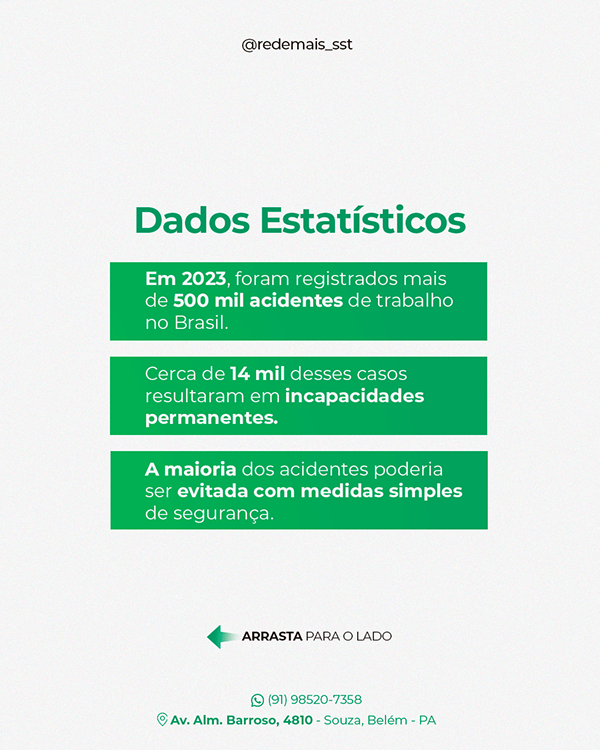 @redemais_sst

Dados Estatísticos

Em 2023, foram registrados mais de 500 mil acidentes de trabalho no Brasil.

Cerca de 14 mil desses casos resultaram em incapacidades permanentes.

A maioria dos acidentes poderia ser evitada com medidas simples de segurança.

ARRASTA PARA O LADO

(91) 98520-7358
Av. Alm. Barroso, 4810 - Souza, Belém - PA